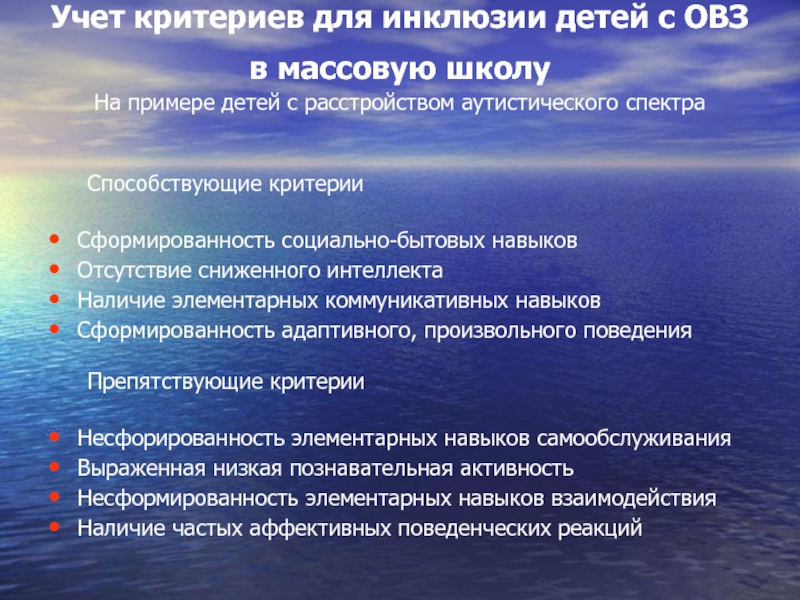 Учет критериев для инклюзии детей с ОВЗ
в массовую школу
На примере детей с расстройством аутистического спектра

Способствующие критерии

• Сформированность социально-бытовых навыков
• Отсутствие сниженного интеллекта
• Наличие элементарных коммуникативных навыков
• Сформированность адаптивного, произвольного поведения

Препятствующие критерии

• Несфорированность элементарных навыков самообслуживания
• Выраженная низкая познавательная активность
• Несформированность элементарных навыков взаимодействия
• Наличие частых аффективных поведенческих реакций